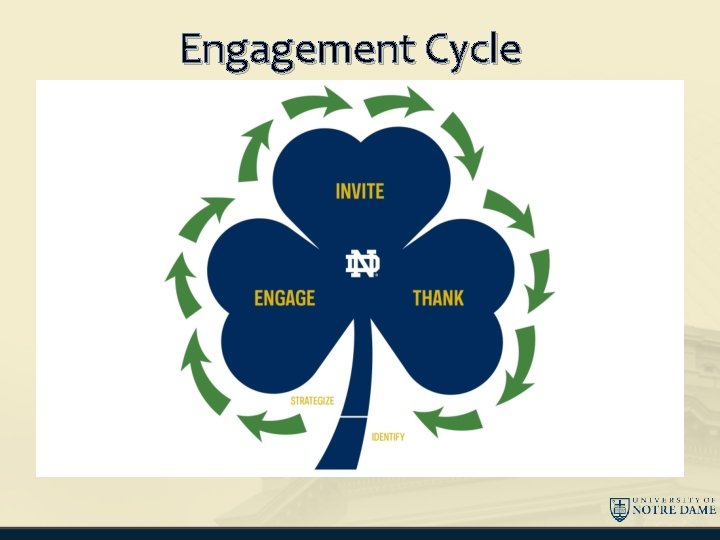 Engagement Cycle

INVITE

ND

ENGAGE

THANK

STRATEGIZE

IDENTIFY

UNIVERSITY OF NOTRE DAME